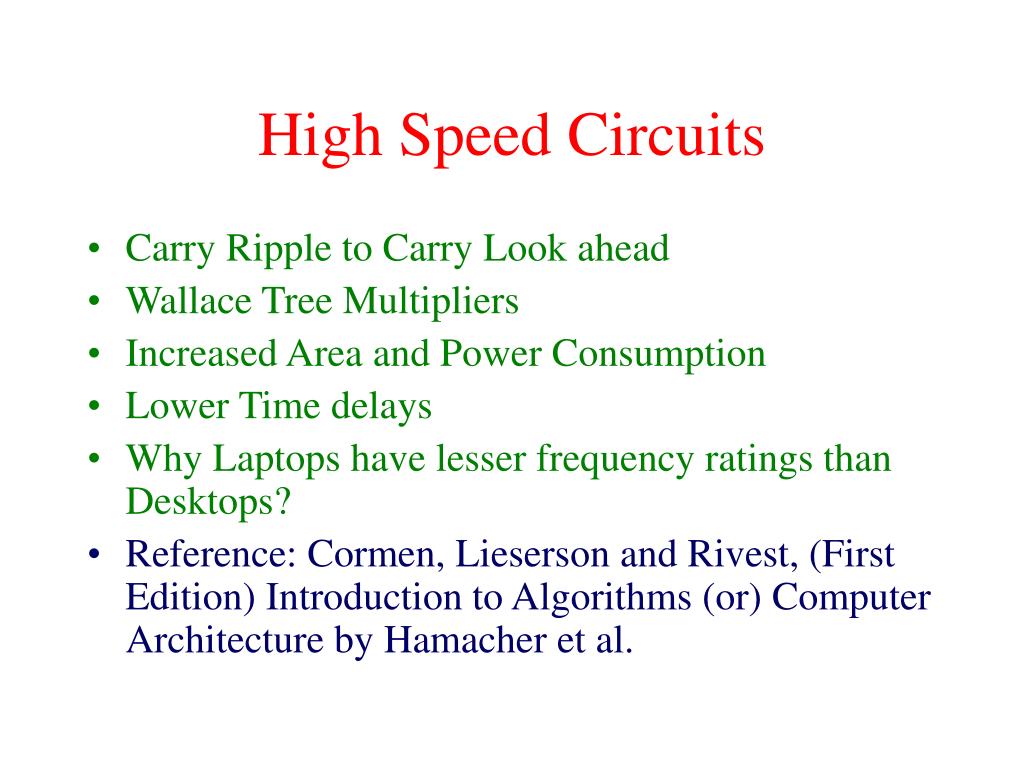 High Speed Circuits

• Carry Ripple to Carry Look ahead
• Wallace Tree Multipliers
• Increased Area and Power Consumption
• Lower Time delays
• Why Laptops have lesser frequency ratings than Desktops?
• Reference: Cormen, Lieserson and Rivest, (First Edition) Introduction to Algorithms (or) Computer Architecture by Hamacher et al.